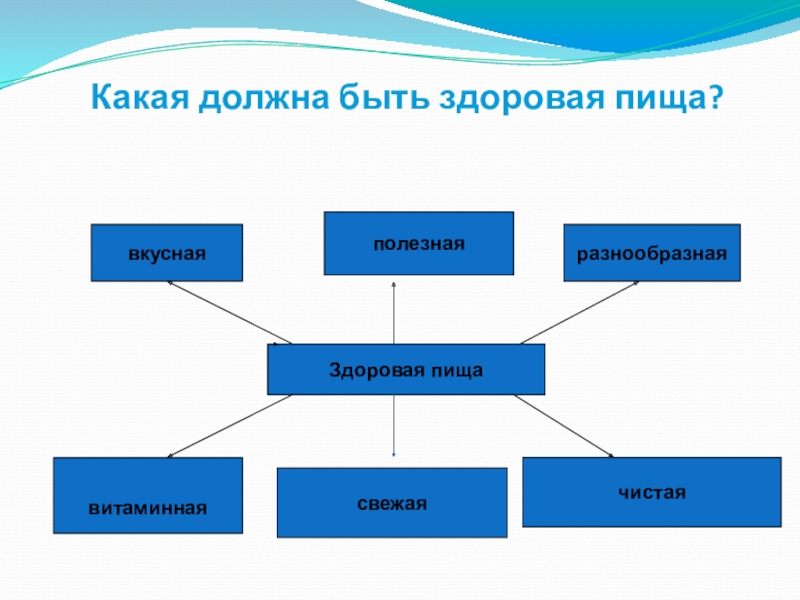 Какая должна быть здоровая пища?

вкусная

полезная

разнообразная

Здоровая пища

витаминная

свежая

чистая